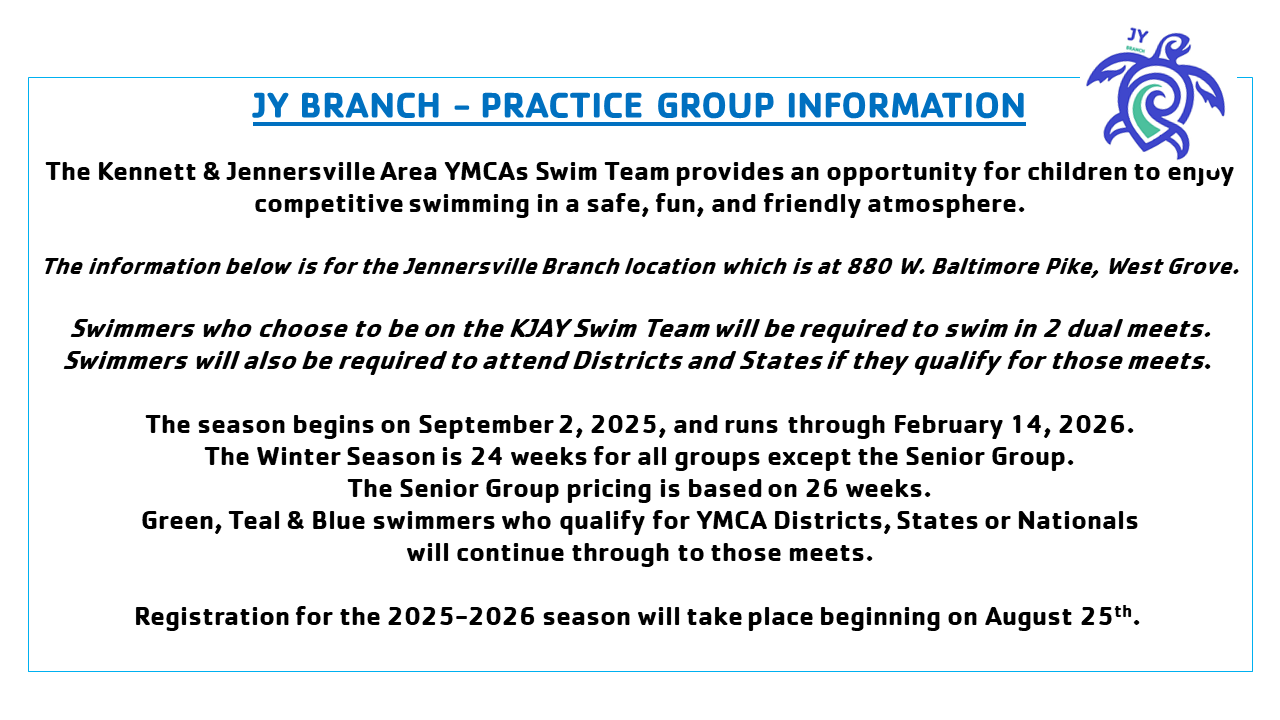 JY
BRANCH

JY BRANCH – PRACTICE GROUP INFORMATION

The Kennett & Jennersville Area YMCAs Swim Team provides an opportunity for children to enjoy competitive swimming in a safe, fun, and friendly atmosphere.

The information below is for the Jennersville Branch location which is at 880 W. Baltimore Pike, West Grove.

Swimmers who choose to be on the KJAY Swim Team will be required to swim in 2 dual meets. Swimmers will also be required to attend Districts and States if they qualify for those meets.

The season begins on September 2, 2025, and runs through February 14, 2026.
The Winter Season is 24 weeks for all groups except the Senior Group.
The Senior Group pricing is based on 26 weeks.
Green, Teal & Blue swimmers who qualify for YMCA Districts, States or Nationals will continue through to those meets.

Registration for the 2025-2026 season will take place beginning on August 25$^{th}$.